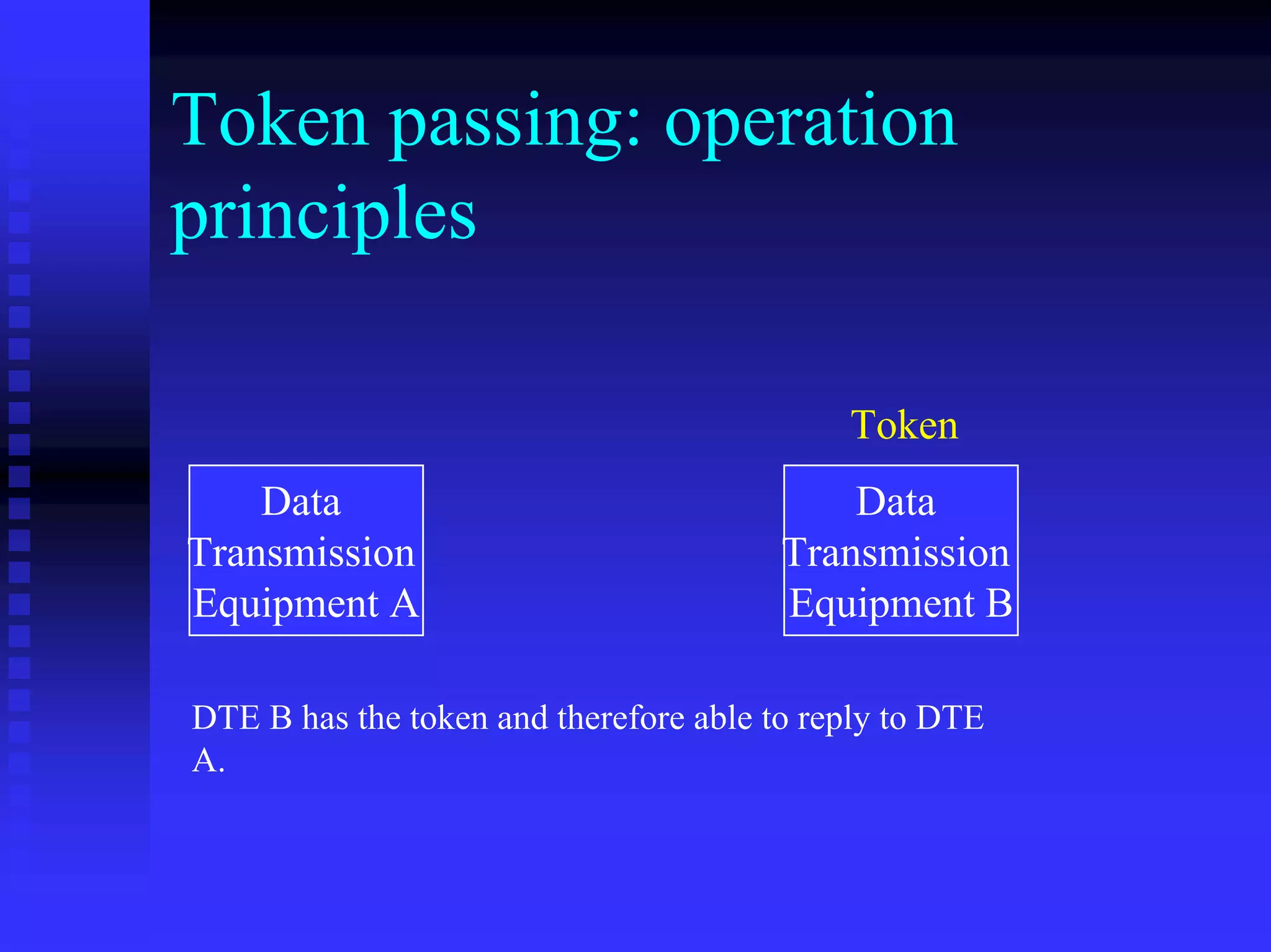 Token passing: operation principles

Token

Data Transmission Equipment A

Data Transmission Equipment B

DTE B has the token and therefore able to reply to DTE A.